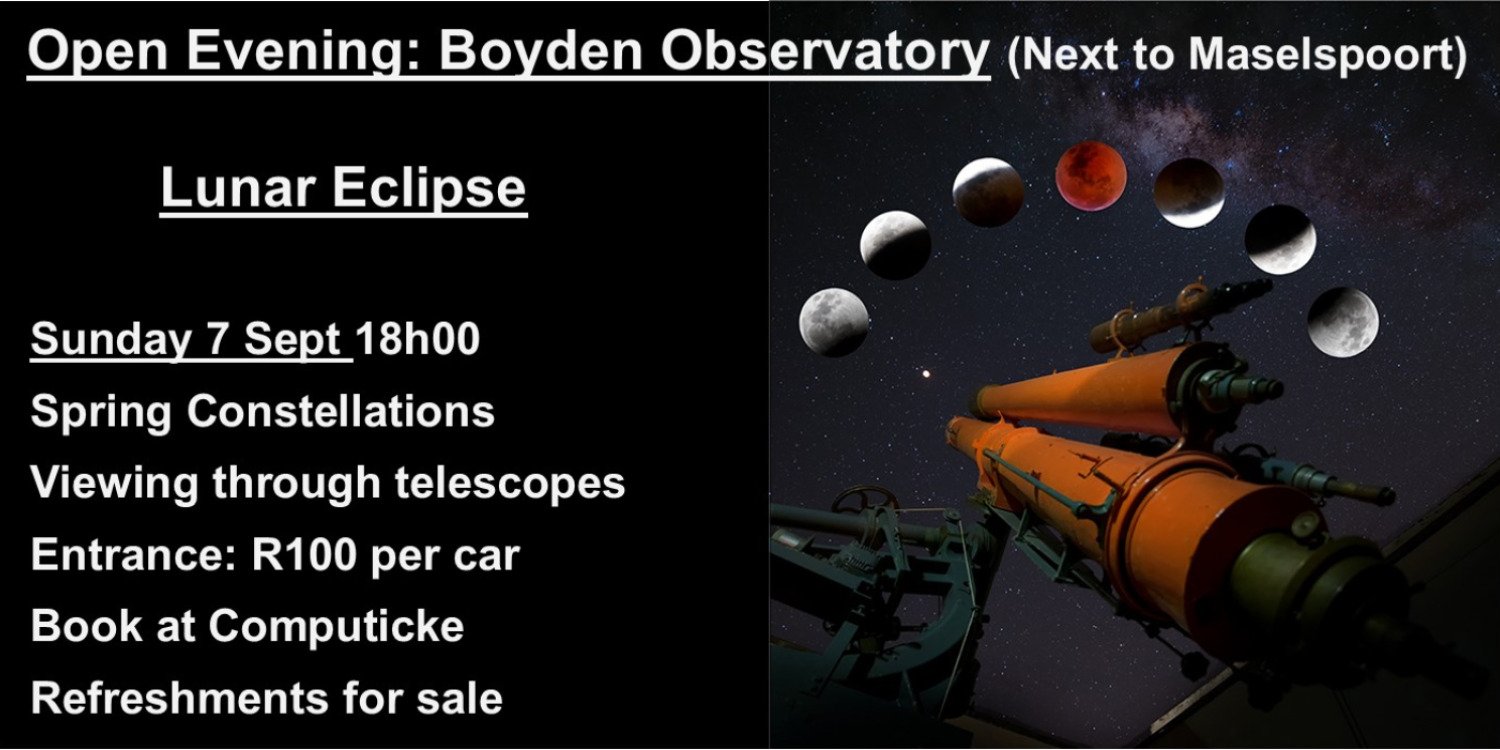 Open Evening: Boyden Observatory (Next to Maselspoort)

Lunar Eclipse

Sunday 7 Sept 18h00
Spring Constellations
Viewing through telescopes
Entrance: R100 per car
Book at Computicke
Refreshments for sale